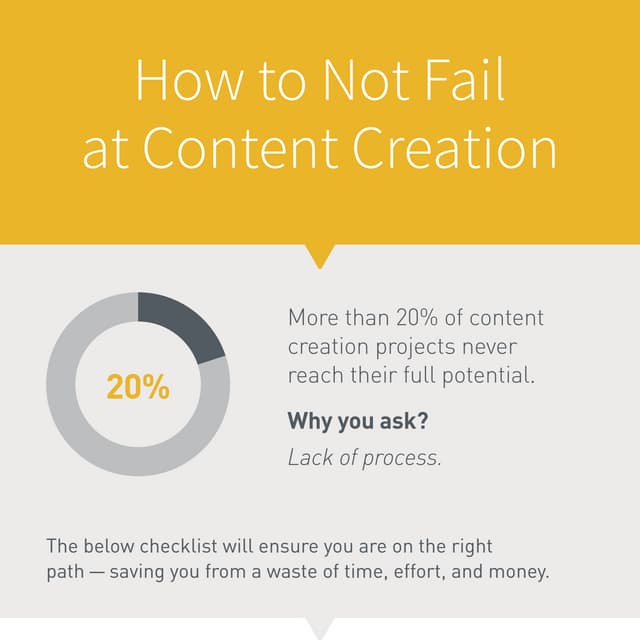 How to Not Fail at Content Creation

20%

More than 20% of content creation projects never reach their full potential.

Why you ask?

Lack of process.

The below checklist will ensure you are on the right path — saving you from a waste of time, effort, and money.